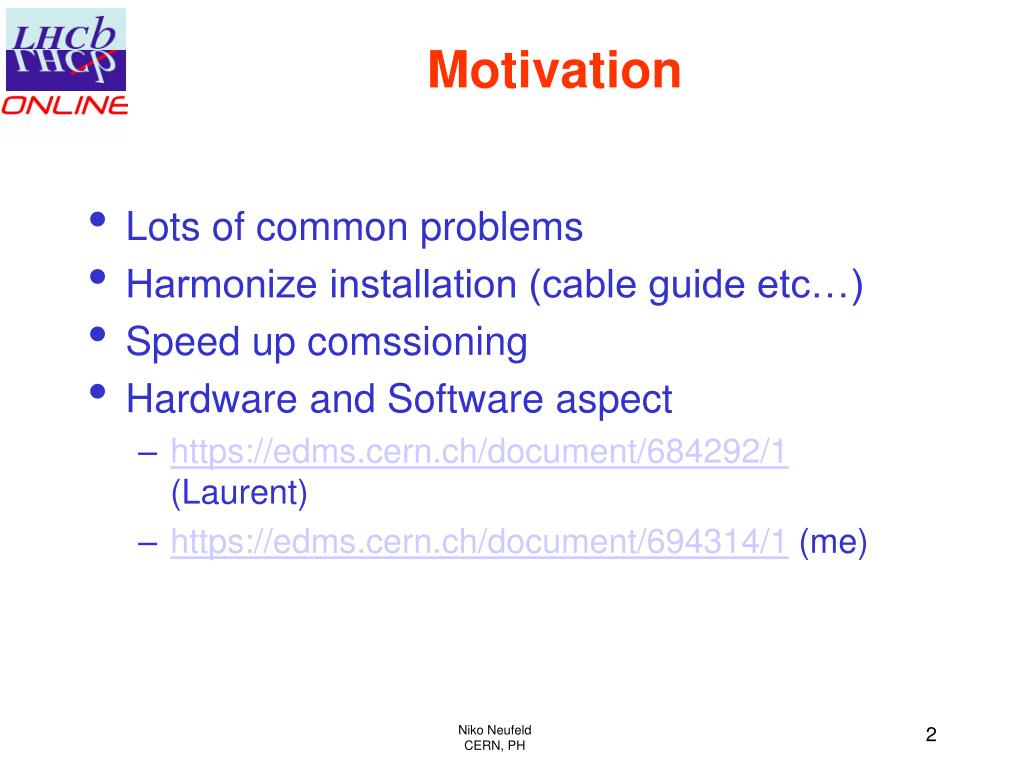 LHCb
ONLINE

Motivation

• Lots of common problems
• Harmonize installation (cable guide etc…)
• Speed up comssioning
• Hardware and Software aspect
– https://edms.cern.ch/document/684292/1 (Laurent)
– https://edms.cern.ch/document/694314/1 (me)

Niko Neufeld
CERN, PH

2